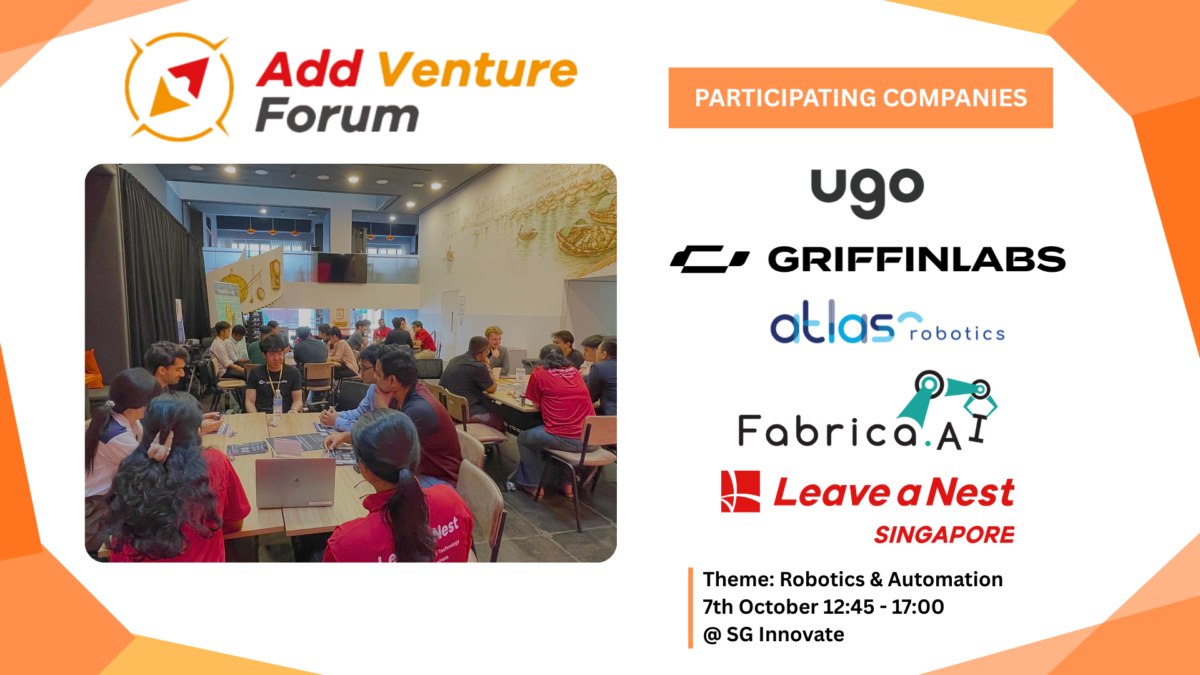 Add Venture Forum

PARTICIPATING COMPANIES

ugo

GRIFFINLABS

atlas robotics

Fabrica.AI

Leave a Nest
SINGAPORE

Theme: Robotics & Automation
7th October 12:45 - 17:00
@ SG Innovate